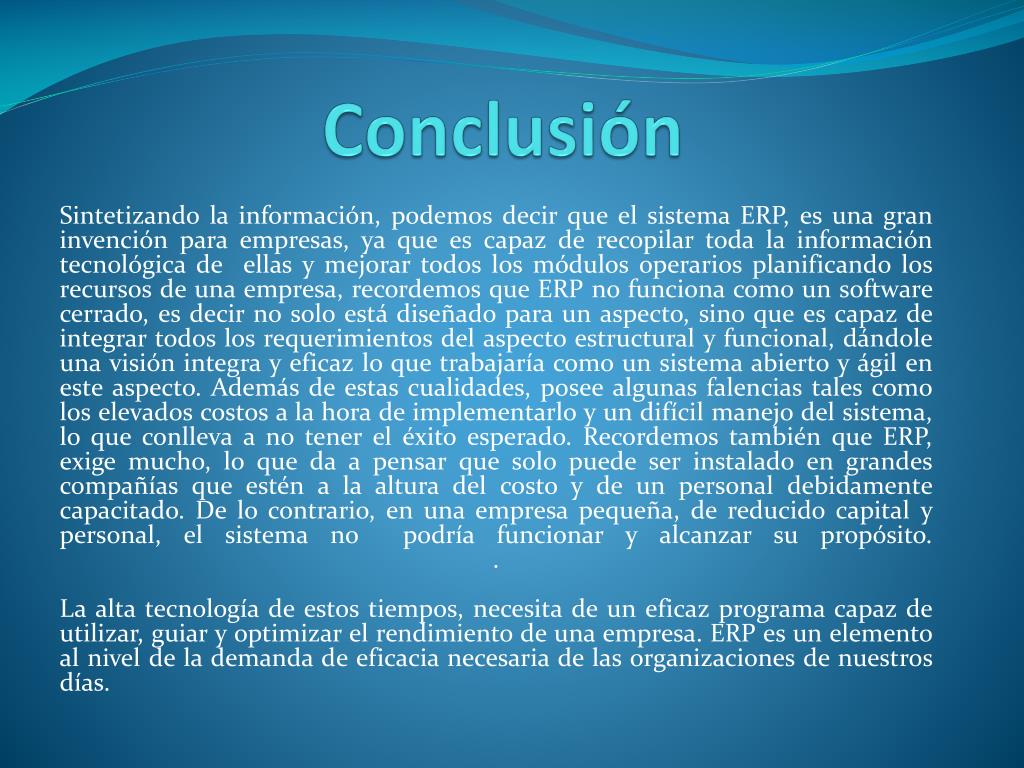 Conclusión

Sintetizando la información, podemos decir que el sistema ERP, es una gran invención para empresas, ya que es capaz de recopilar toda la información tecnológica de ellas y mejorar todos los módulos operarios planificando los recursos de una empresa, recordemos que ERP no funciona como un software cerrado, es decir no solo está diseñado para un aspecto, sino que es capaz de integrar todos los requerimientos del aspecto estructural y funcional, dándole una visión integra y eficaz lo que trabajaría como un sistema abierto y ágil en este aspecto. Además de estas cualidades, posee algunas falencias tales como los elevados costos a la hora de implementarlo y un difícil manejo del sistema, lo que conlleva a no tener el éxito esperado. Recordemos también que ERP, exige mucho, lo que da a pensar que solo puede ser instalado en grandes compañías que estén a la altura del costo y de un personal debidamente capacitado. De lo contrario, en una empresa pequeña, de reducido capital y personal, el sistema no podría funcionar y alcanzar su propósito.
.

La alta tecnología de estos tiempos, necesita de un eficaz programa capaz de utilizar, guiar y optimizar el rendimiento de una empresa. ERP es un elemento al nivel de la demanda de eficacia necesaria de las organizaciones de nuestros días.